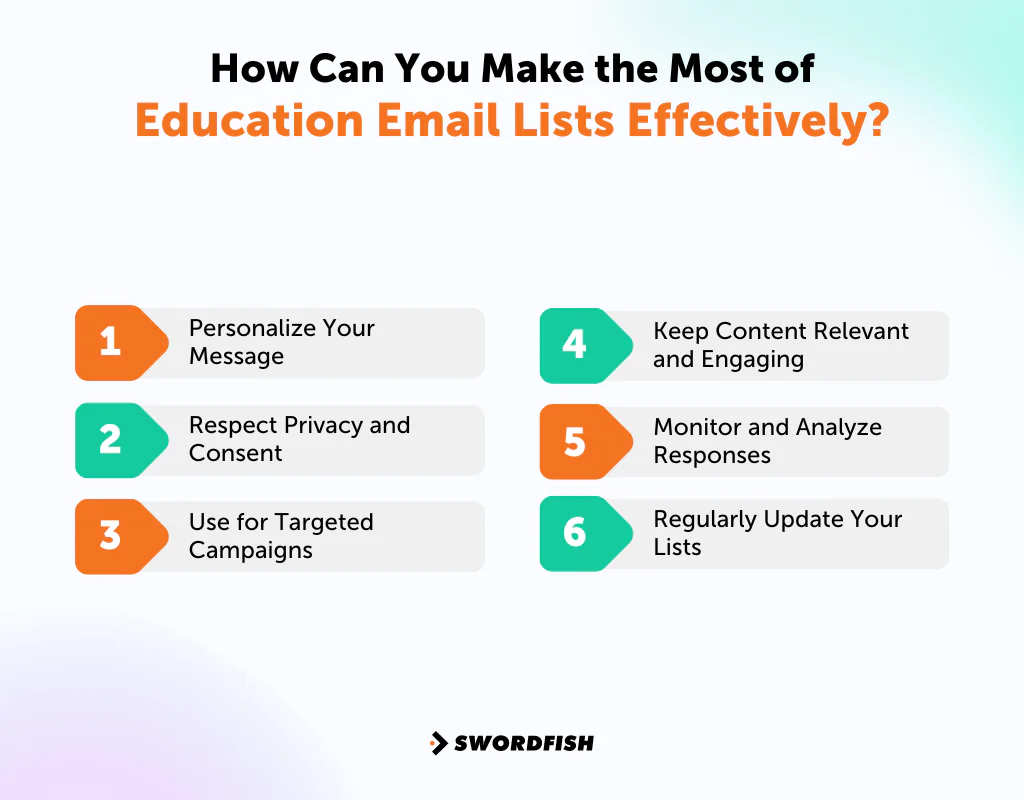 How Can You Make the Most of
Education Email Lists Effectively?

1 Personalize Your Message

2 Respect Privacy and Consent

3 Use for Targeted Campaigns

4 Keep Content Relevant and Engaging

5 Monitor and Analyze Responses

6 Regularly Update Your Lists

SWORDFISH